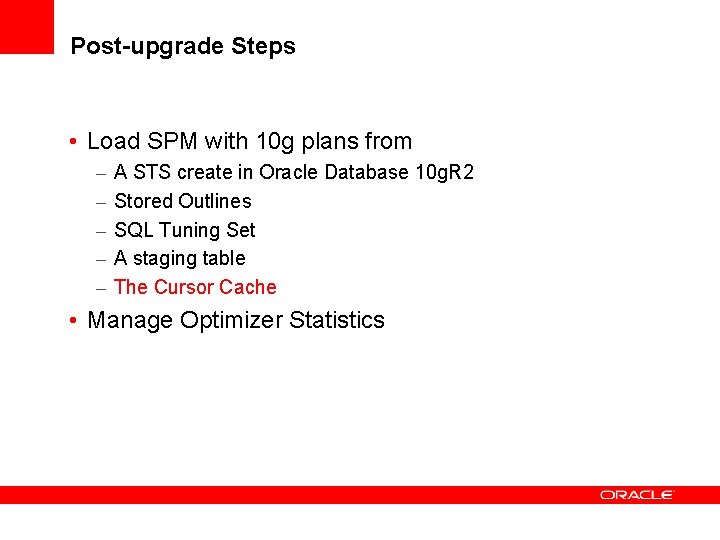 Post-upgrade Steps

• Load SPM with 10g plans from
– A STS create in Oracle Database 10gR2
– Stored Outlines
– SQL Tuning Set
– A staging table
– The Cursor Cache

• Manage Optimizer Statistics

ORACLE